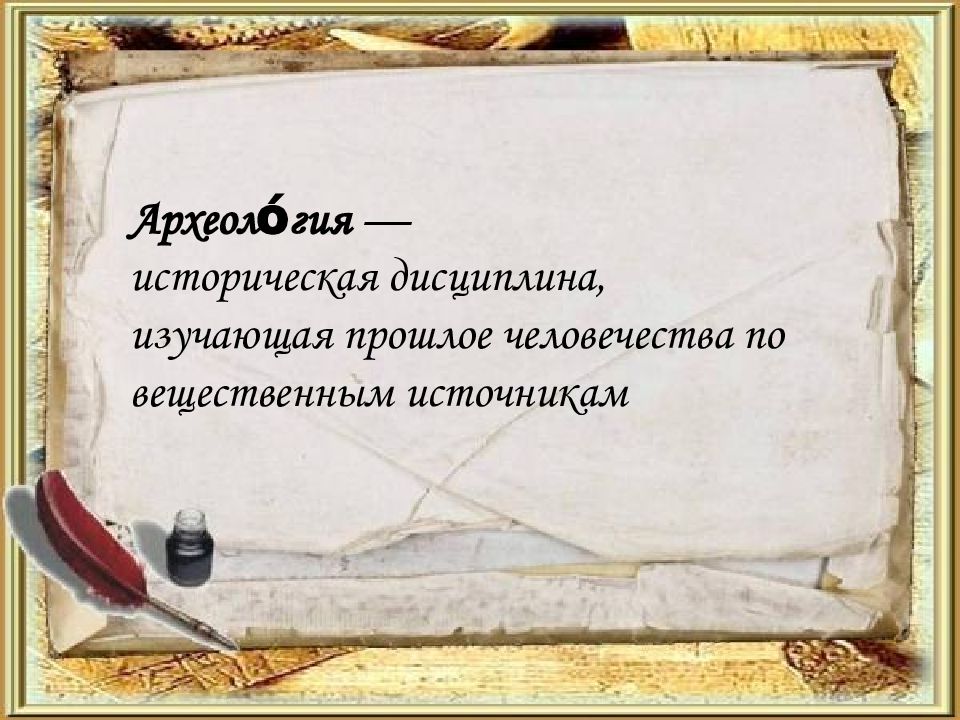 Археоло́гия — историческая дисциплина, изучающая прошлое человечества по вещественным источникам